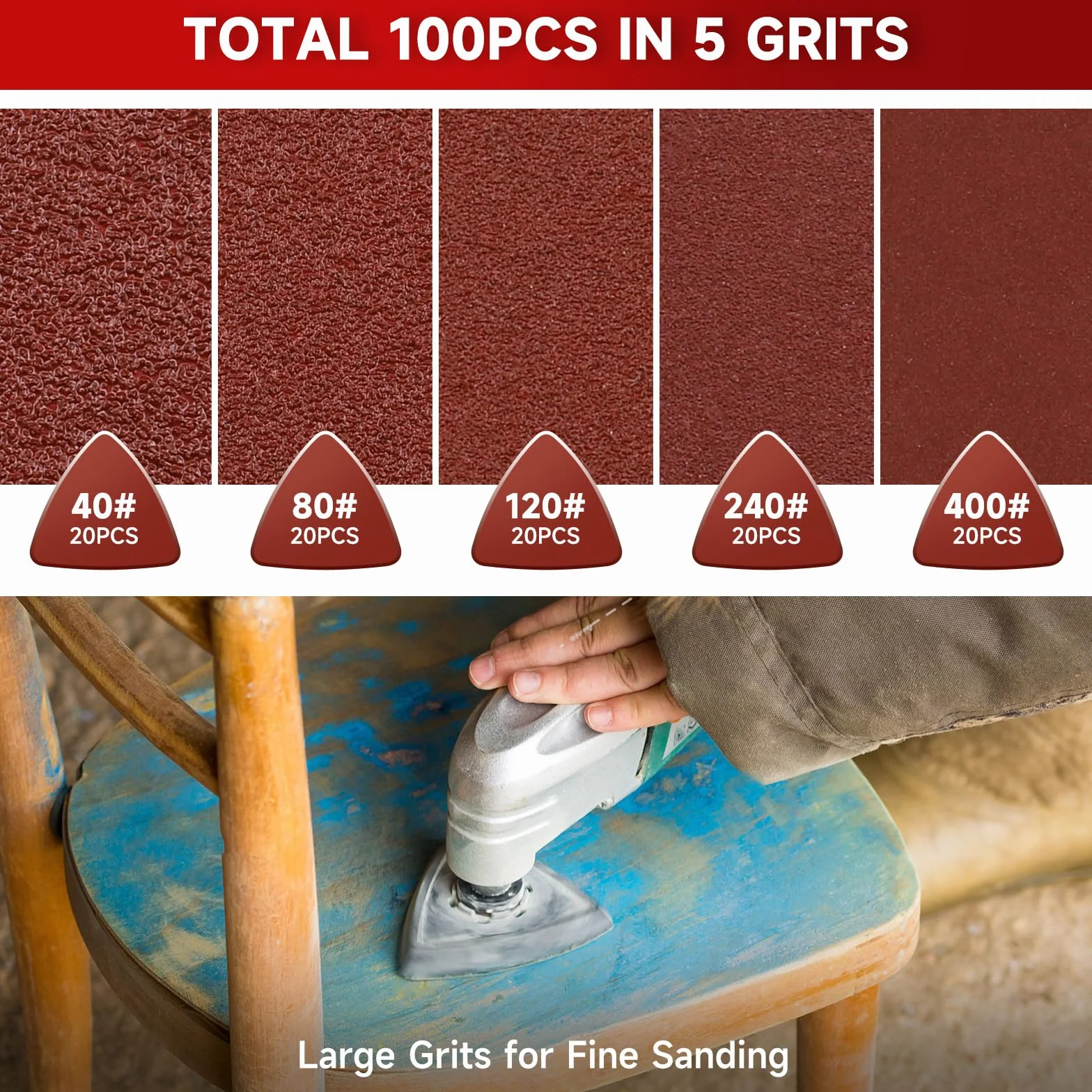 TOTAL 100PCS IN 5 GRITS

40#
20PCS

80#
20PCS

120#
20PCS

240#
20PCS

400#
20PCS

Large Grits for Fine Sanding